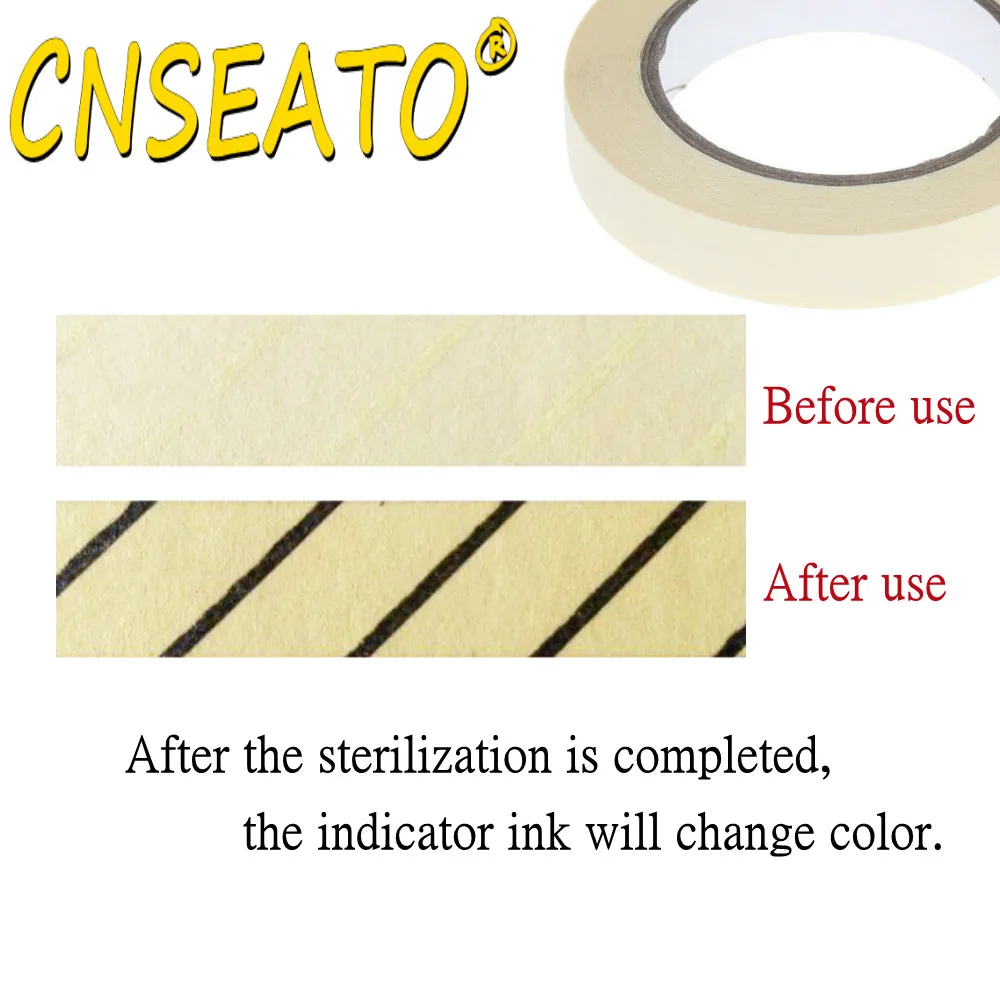 CNSEATO®

Before use

After use

After the sterilization is completed, the indicator ink will change color.